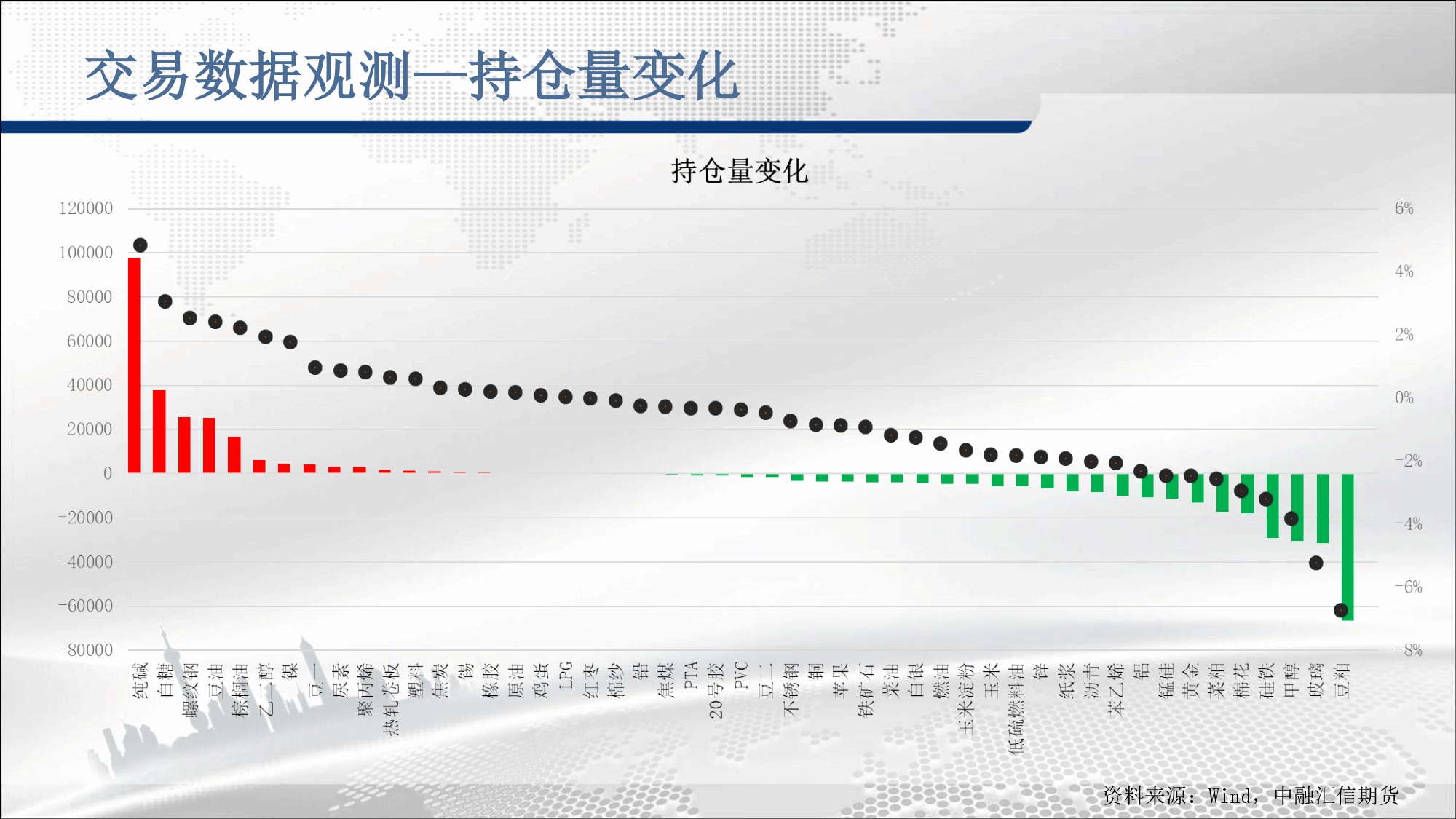 交易数据观测—持仓量变化

持仓量变化

120000
100000
80000
60000
40000
20000
0
-20000
-40000
-60000
-80000

6%
4%
2%
0%
-2%
-4%
-6%
-8%

纯碱 白糖 螺纹钢 豆油 棕榈油 乙二醇 镍 豆一 尿素 聚丙烯 热轧卷板 塑料 焦炭 锡 橡胶 原油 鸡蛋 LPG 红枣 棉纱 铅 焦煤 PTA 20号胶 PVC 豆二 不锈钢 铜 苹果 铁矿石 菜油 白银 燃油 玉米淀粉 玉米 低硫燃料油 锌 纸浆 沥青 苯乙烯 铝 锰硅 黄金 菜粕 棉花 硅铁 甲醇 玻璃 豆粕

资料来源：Wind，中融汇信期货